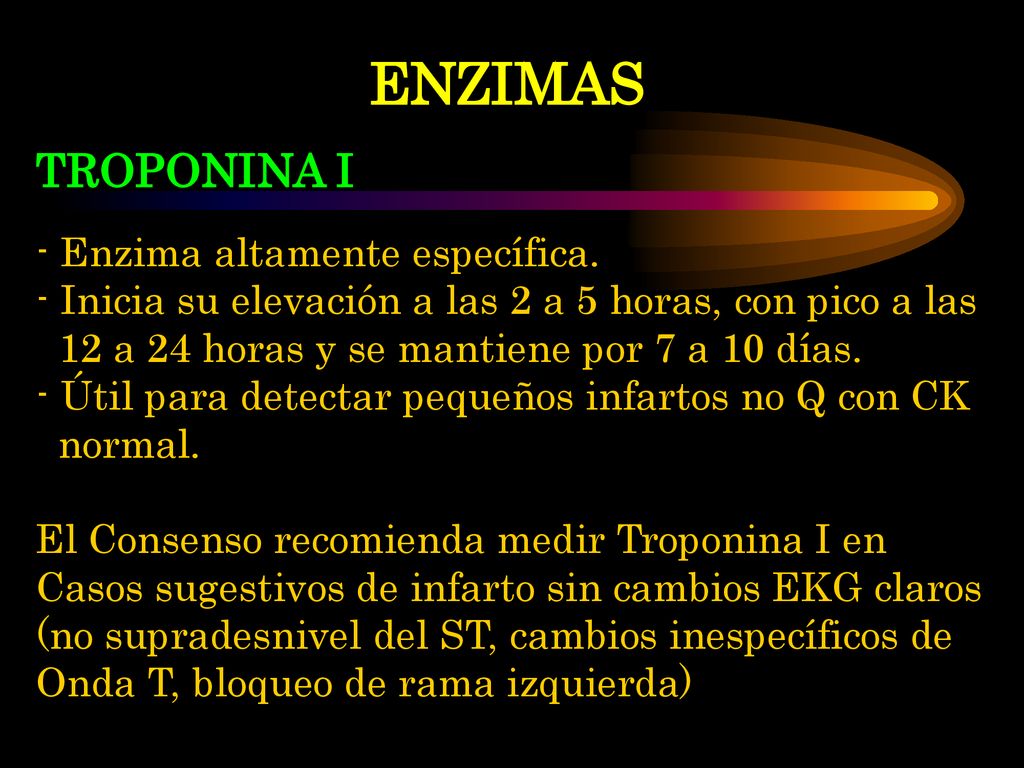 ENZIMAS

TROPONINA I

- Enzima altamente específica.
- Inicia su elevación a las 2 a 5 horas, con pico a las 12 a 24 horas y se mantiene por 7 a 10 días.
- Útil para detectar pequeños infartos no Q con CK normal.

El Consenso recomienda medir Troponina I en Casos sugestivos de infarto sin cambios EKG claros (no supradesnivel del ST, cambios inespecíficos de Onda T, bloqueo de rama izquierda)